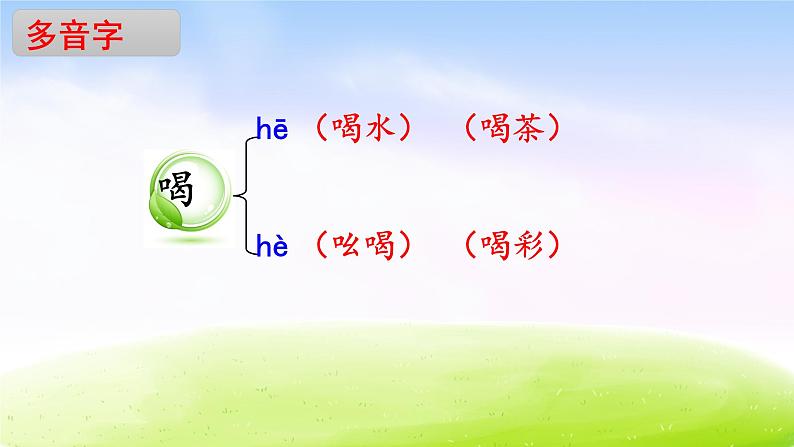 多音字

喝

hē （喝水） （喝茶）

hè （吆喝） （喝彩）